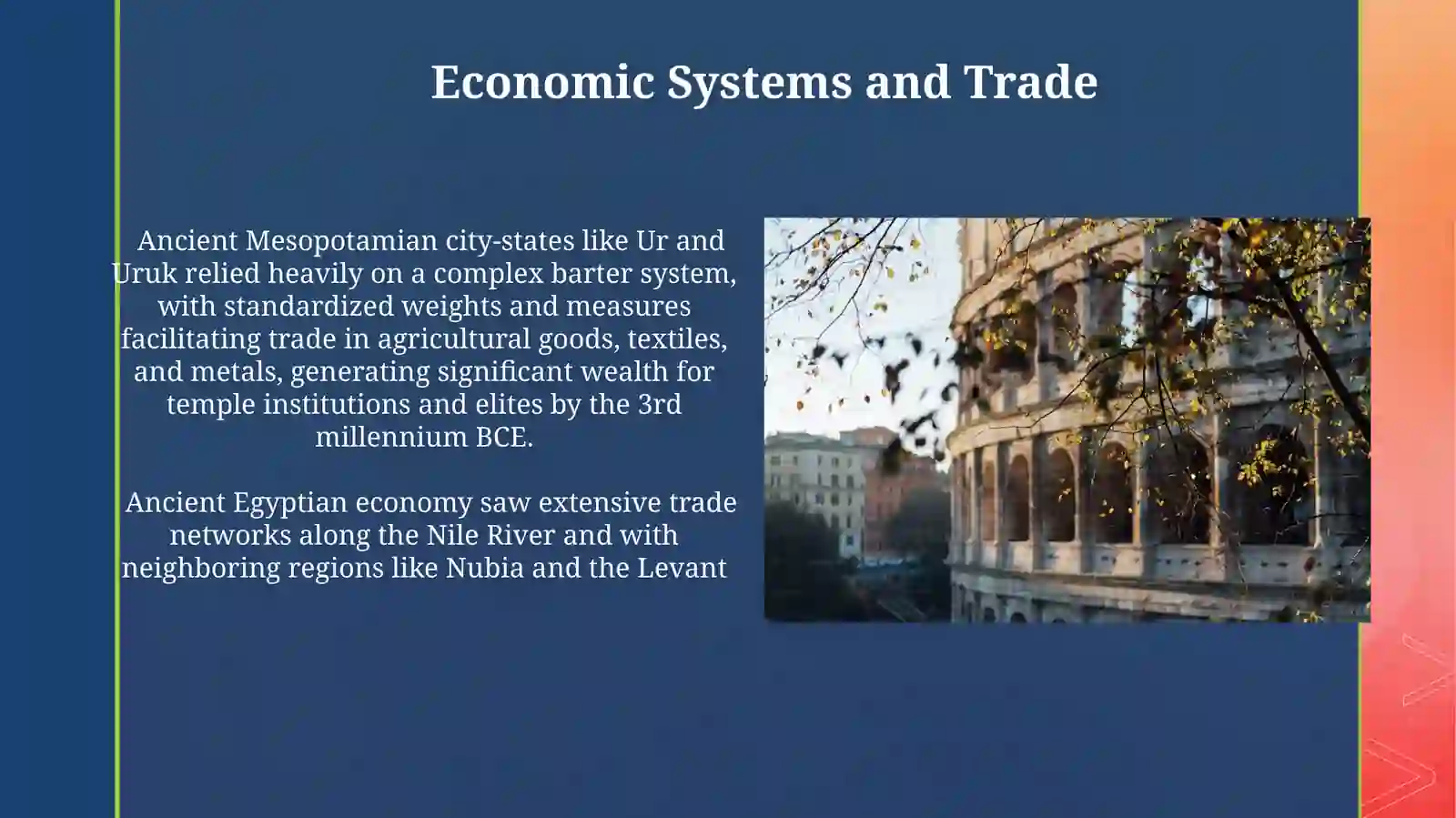 Economic Systems and Trade

Ancient Mesopotamian city-states like Ur and Uruk relied heavily on a complex barter system, with standardized weights and measures facilitating trade in agricultural goods, textiles, and metals, generating significant wealth for temple institutions and elites by the 3rd millennium BCE.

Ancient Egyptian economy saw extensive trade networks along the Nile River and with neighboring regions like Nubia and the Levant